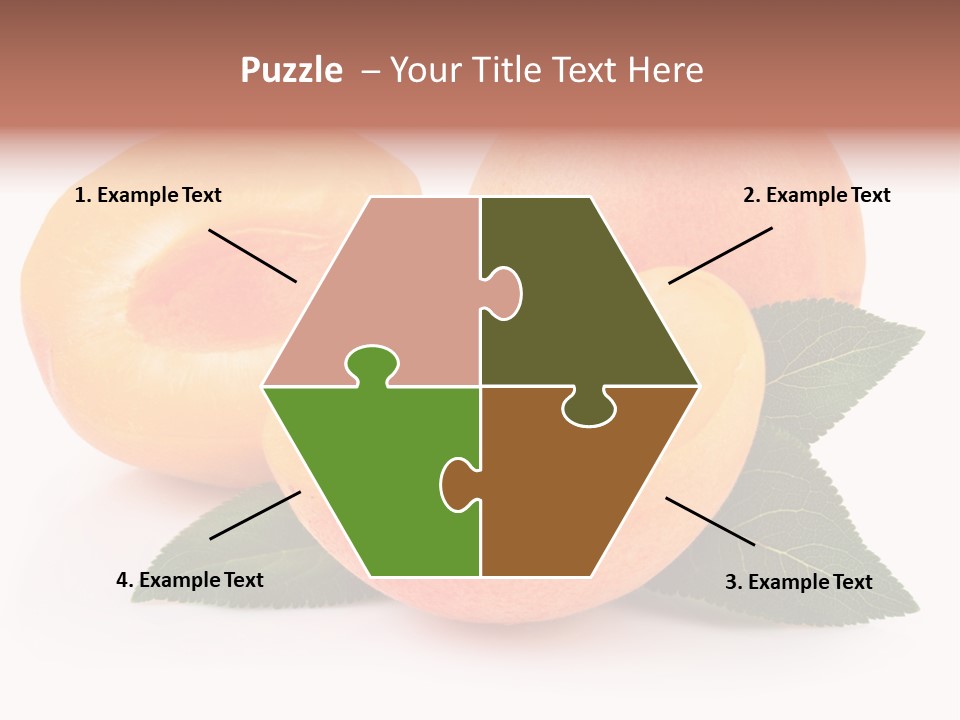 Puzzle – Your Title Text Here

1. Example Text

2. Example Text

4. Example Text

3. Example Text